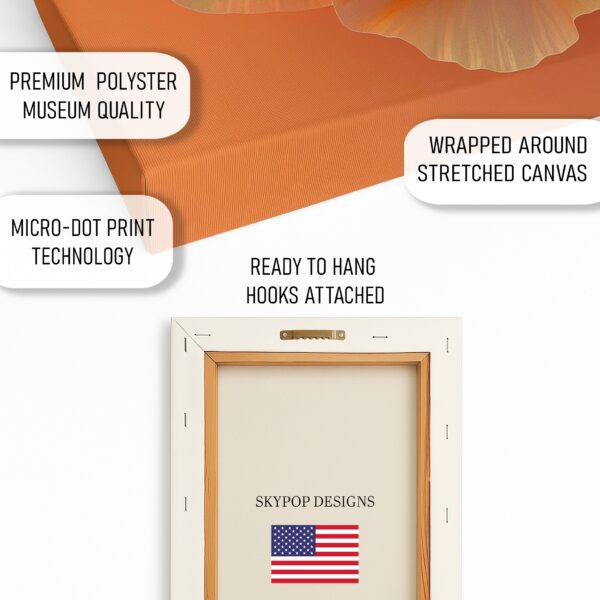 PREMIUM POLYSTER
MUSEUM QUALITY

WRAPPED AROUND
STRETCHED CANVAS

MICRO-DOT PRINT
TECHNOLOGY

READY TO HANG
HOOKS ATTACHED

SKYPOP DESIGNS